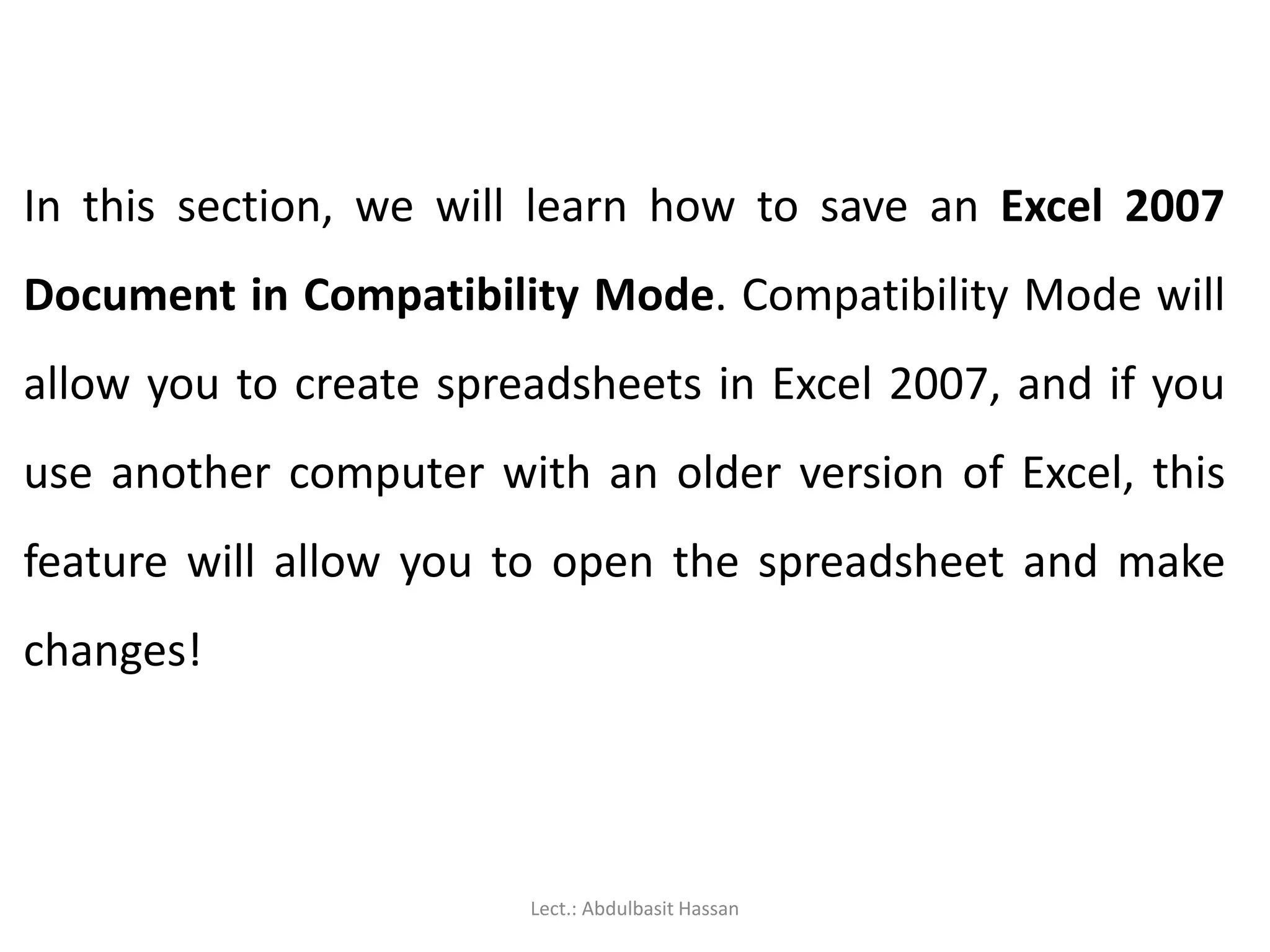 In this section, we will learn how to save an Excel 2007 Document in Compatibility Mode. Compatibility Mode will allow you to create spreadsheets in Excel 2007, and if you use another computer with an older version of Excel, this feature will allow you to open the spreadsheet and make changes!

Lect.: Abdulbasit Hassan